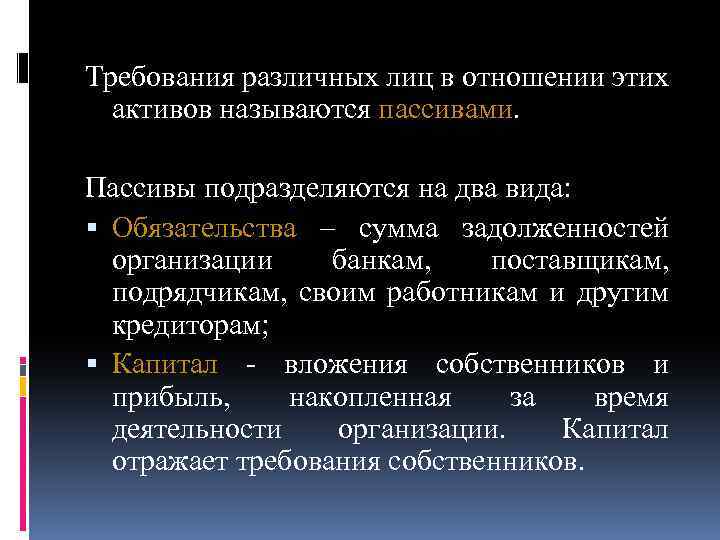 Требования различных лиц в отношении этих активов называются пассивами.

Пассивы подразделяются на два вида:
▪ Обязательства – сумма задолженностей организации банкам, поставщикам, подрядчикам, своим работникам и другим кредиторам;
▪ Капитал - вложения собственников и прибыль, накопленная за время деятельности организации. Капитал отражает требования собственников.